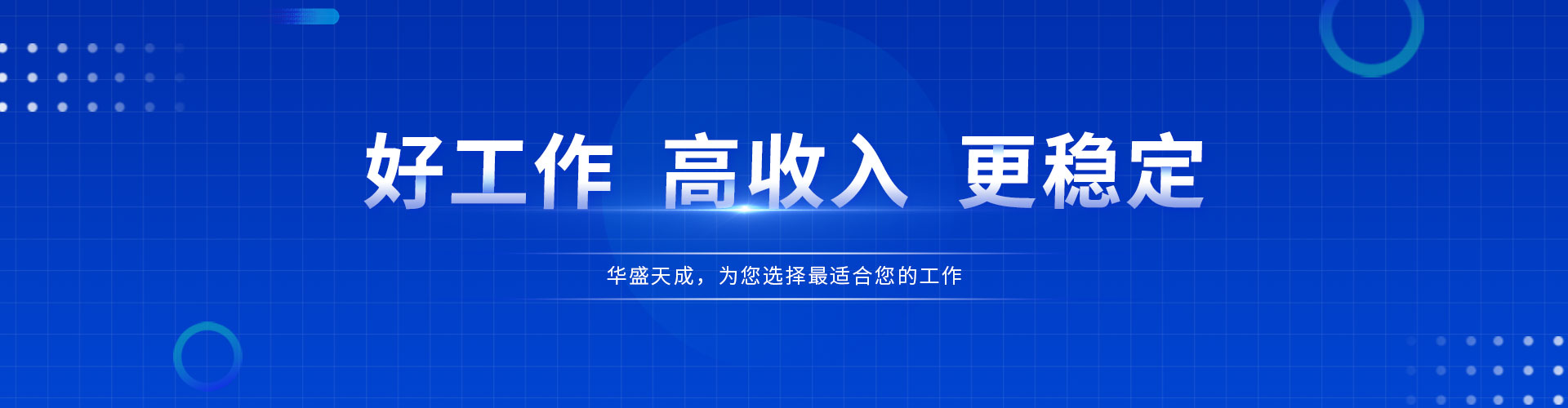 好工作 高收入 更稳定

华盛天成，为您选择最适合您的工作